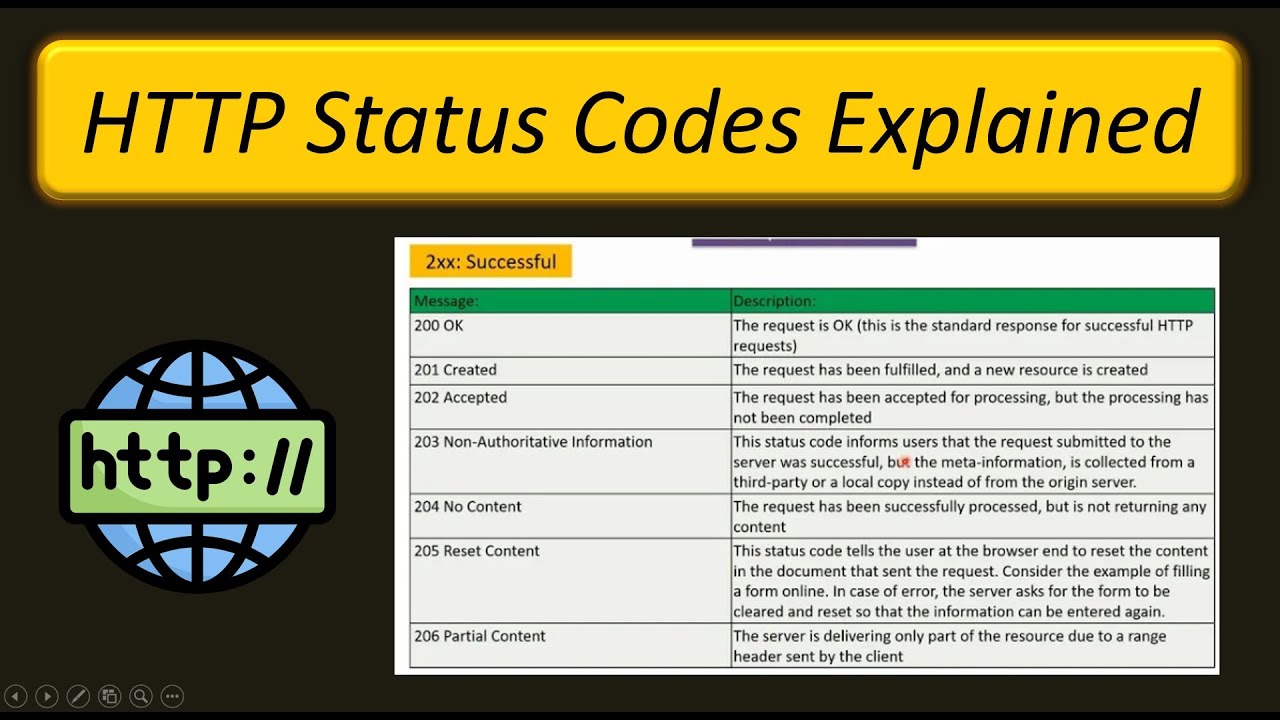 HTTP Status Codes Explained

http://

2xx: Successful

| Message: | Description: |
|---|---|
| 200 OK | The request is OK (this is the standard response for successful HTTP requests) |
| 201 Created | The request has been fulfilled, and a new resource is created |
| 202 Accepted | The request has been accepted for processing, but the processing has not been completed |
| 203 Non-Authoritative Information | This status code informs users that the request submitted to the server was successful, but the meta-information, is collected from a third-party or a local copy instead of from the origin server. |
| 204 No Content | The request has been successfully processed, but is not returning any content |
| 205 Reset Content | This status code tells the user at the browser end to reset the content in the document that sent the request. Consider the example of filling a form online. In case of error, the server asks for the form to be cleared and reset so that the information can be entered again. |
| 206 Partial Content | The server is delivering only part of the resource due to a range header sent by the client |